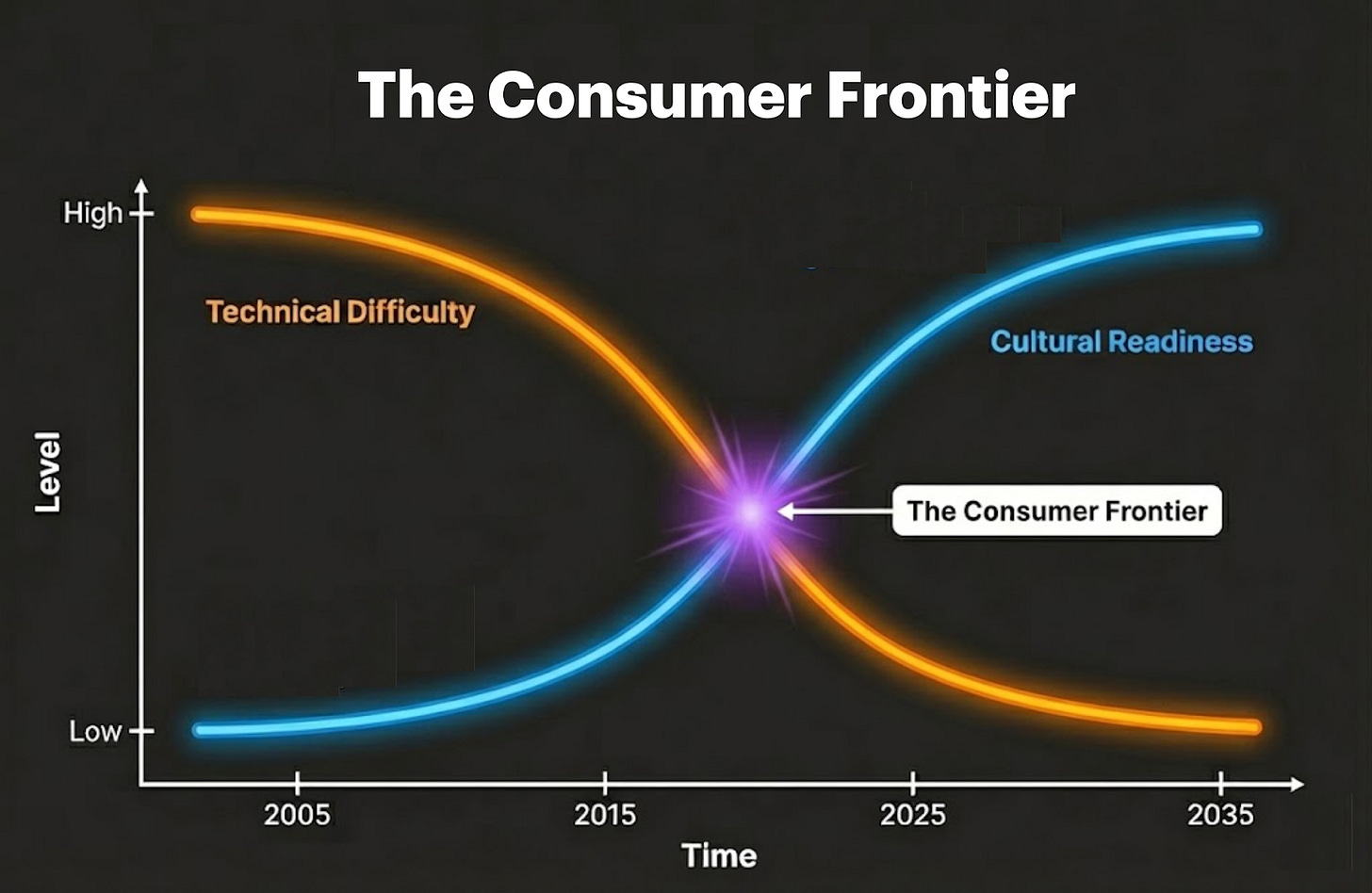 The Consumer Frontier

High

Low

Level

Technical Difficulty

Cultural Readiness

The Consumer Frontier

2005

2015

2025

2035

Time